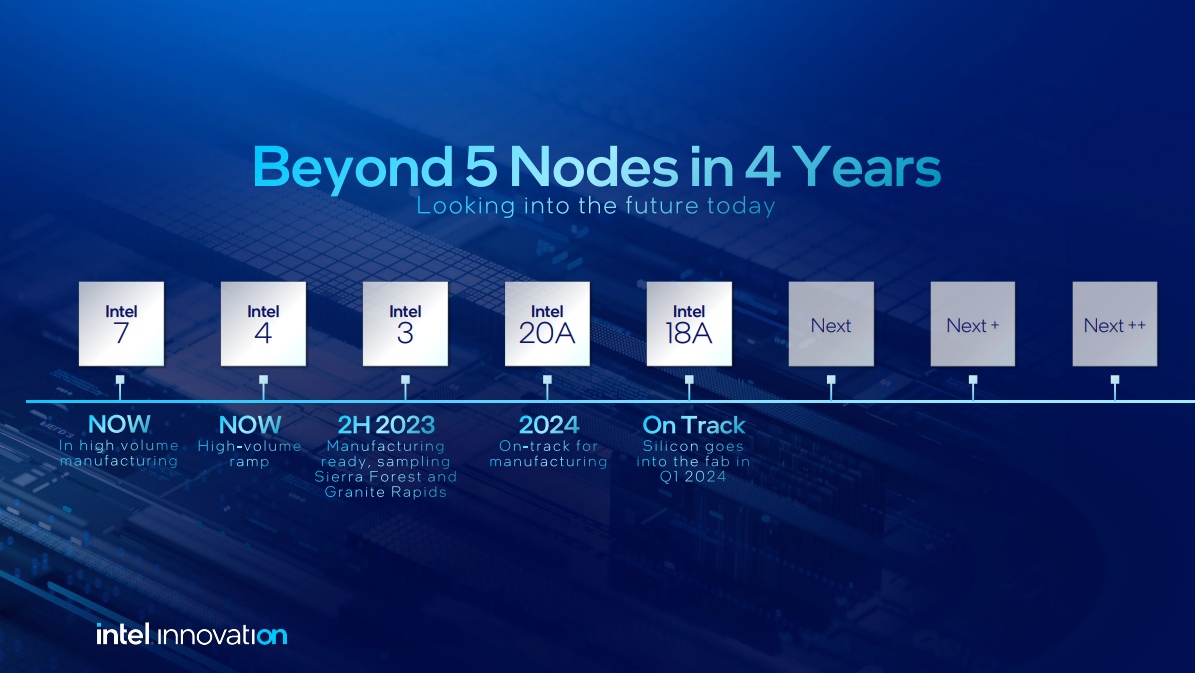 Beyond 5 Nodes in 4 Years
Looking into the future today

Intel 7

Intel 4

Intel 3

Intel 20A

Intel 18A

Next

Next +

Next ++

NOW
In high volume manufacturing

NOW
High-volume ramp

2H 2023
Manufacturing ready, sampling Sierra Forest and Granite Rapids

2024
On-track for manufacturing

On Track
Silicon goes into the fab in Q1 2024

intel innovation